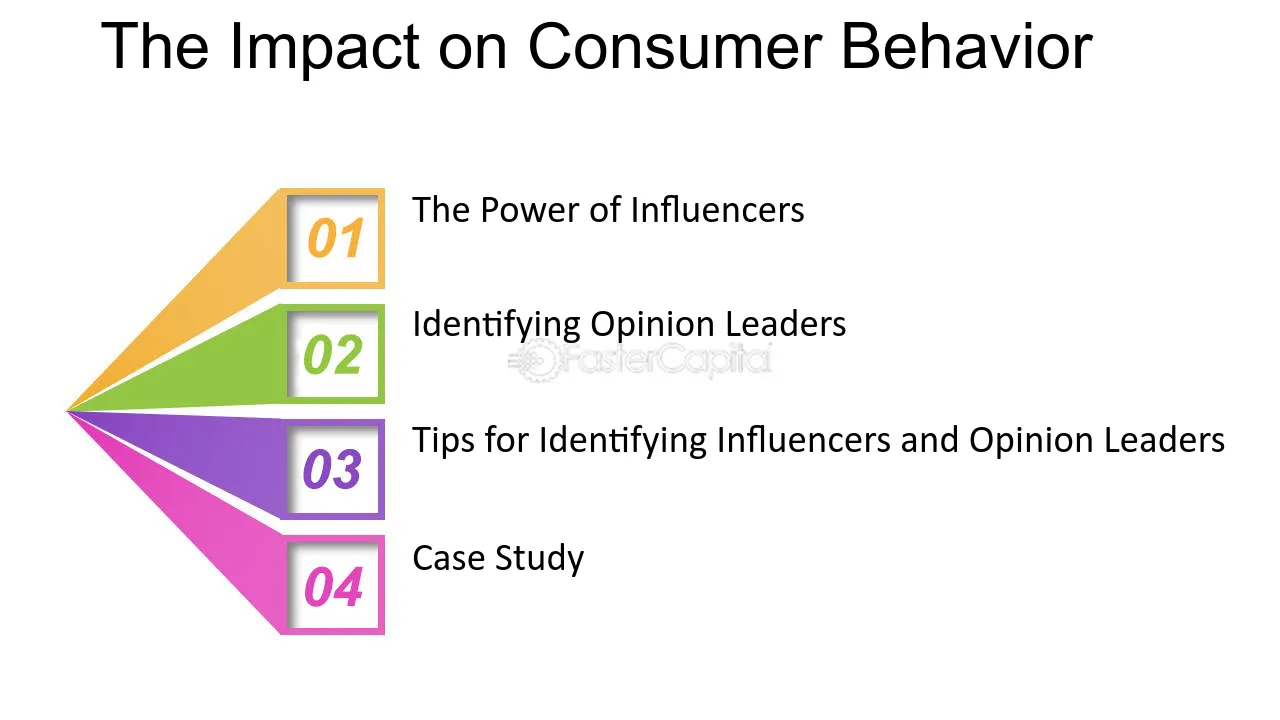 The Impact on Consumer Behavior

01
The Power of Influencers

02
Identifying Opinion Leaders

03
Tips for Identifying Influencers and Opinion Leaders

04
Case Study

FasterCapital